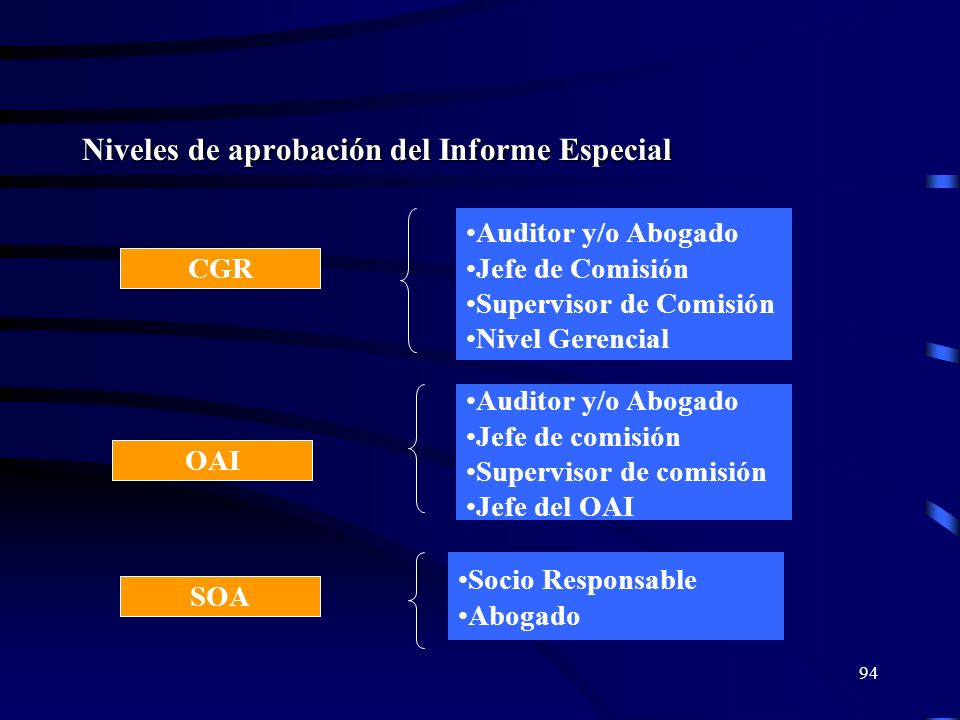 Niveles de aprobación del Informe Especial

CGR

•Auditor y/o Abogado
•Jefe de Comisión
•Supervisor de Comisión
•Nivel Gerencial

OAI

•Auditor y/o Abogado
•Jefe de comisión
•Supervisor de comisión
•Jefe del OAI

SOA

•Socio Responsable
•Abogado

94